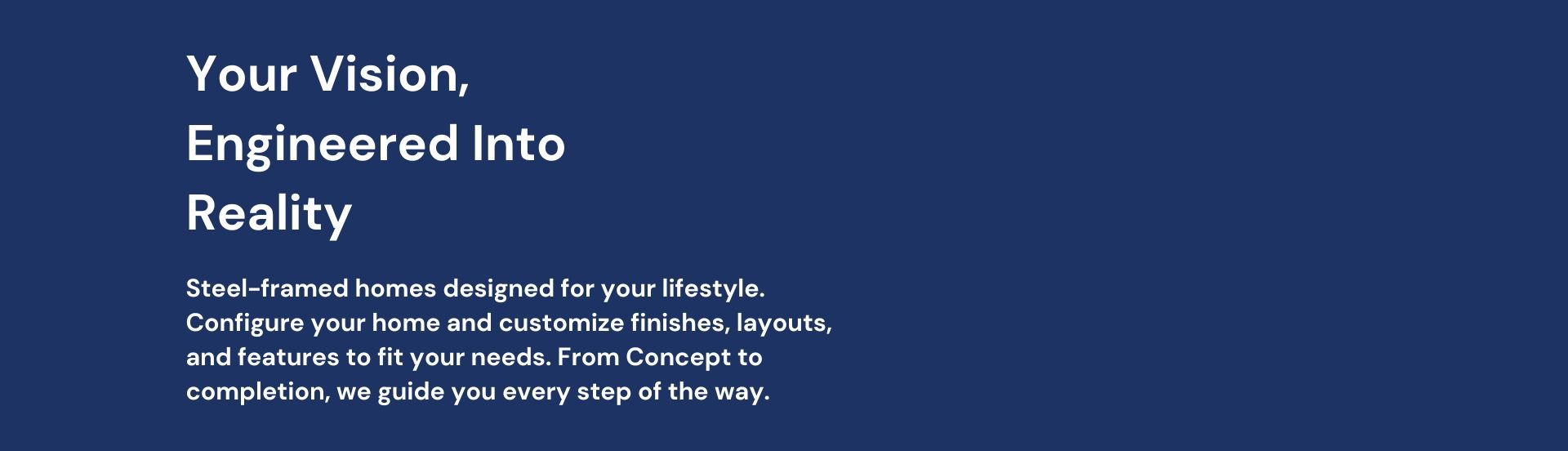 Your Vision, Engineered Into Reality

Steel-framed homes designed for your lifestyle. Configure your home and customize finishes, layouts, and features to fit your needs. From Concept to completion, we guide you every step of the way.